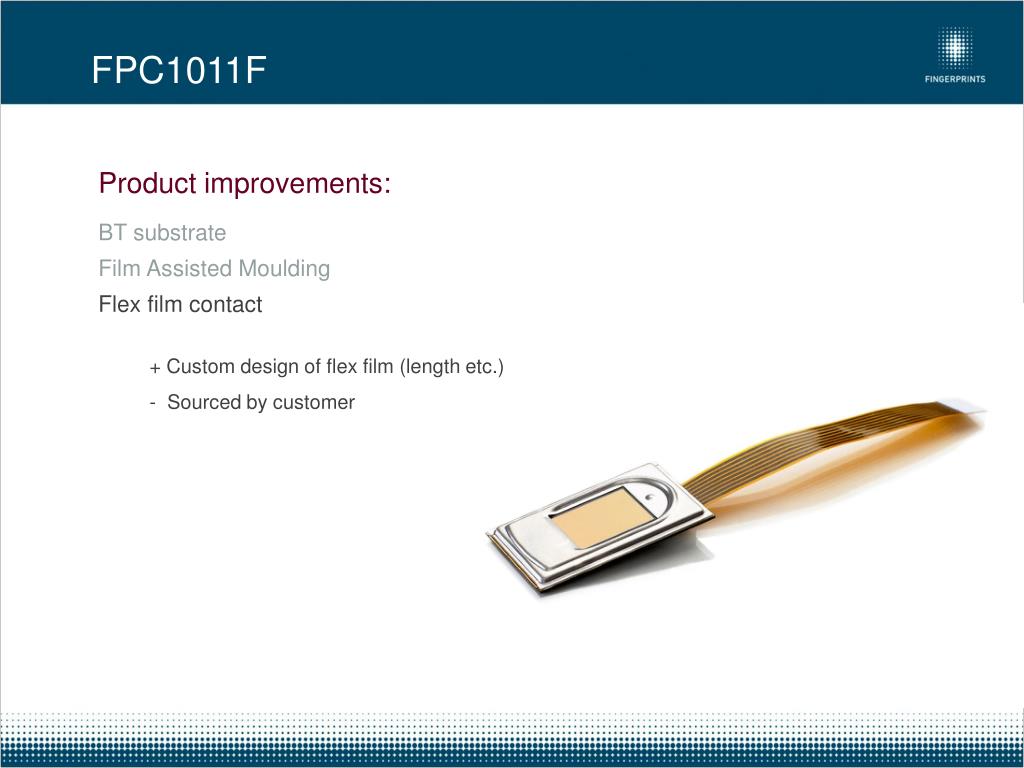 FPC1011F

FINGERPRINTS

Product improvements:

BT substrate

Film Assisted Moulding

Flex film contact

+ Custom design of flex film (length etc.)

- Sourced by customer